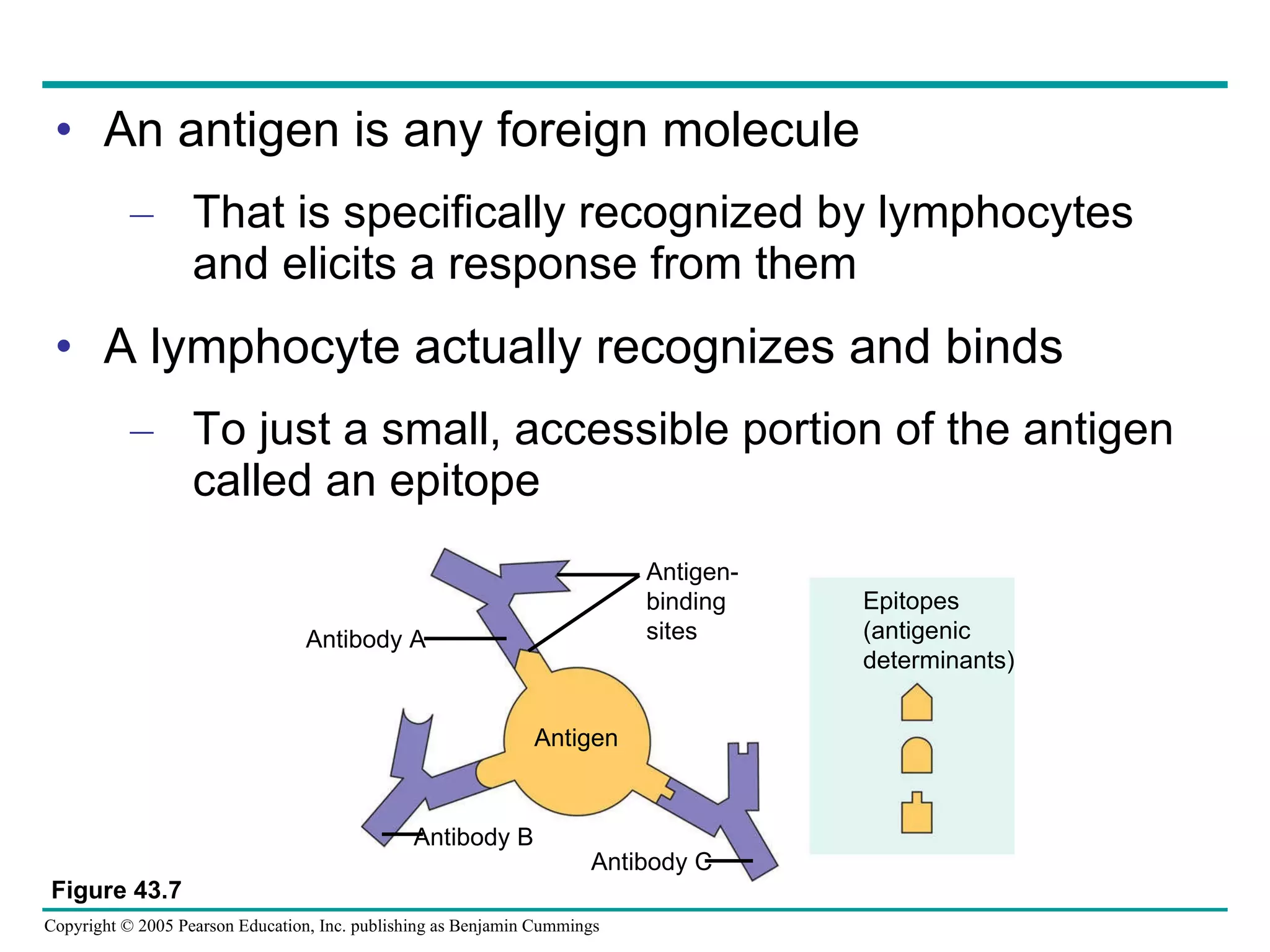 • An antigen is any foreign molecule

– That is specifically recognized by lymphocytes and elicits a response from them

• A lymphocyte actually recognizes and binds

– To just a small, accessible portion of the antigen called an epitope

Antigen-binding sites

Antibody A

Antigen

Antibody B

Antibody C

Epitopes (antigenic determinants)

Figure 43.7

Copyright © 2005 Pearson Education, Inc. publishing as Benjamin Cummings